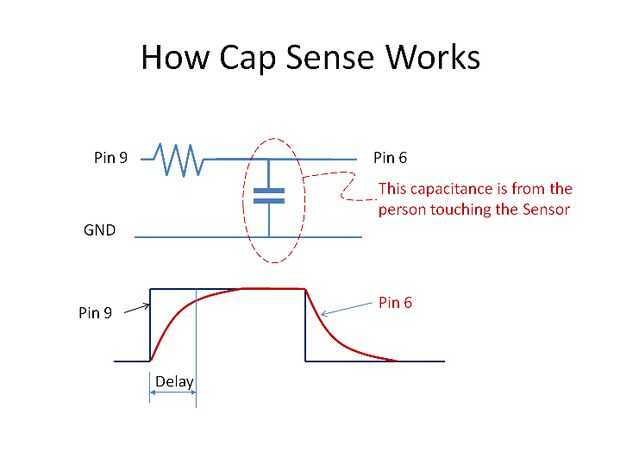 How Cap Sense Works

Pin 9

Pin 6

This capacitance is from the person touching the Sensor

GND

Pin 9

Pin 6

Delay